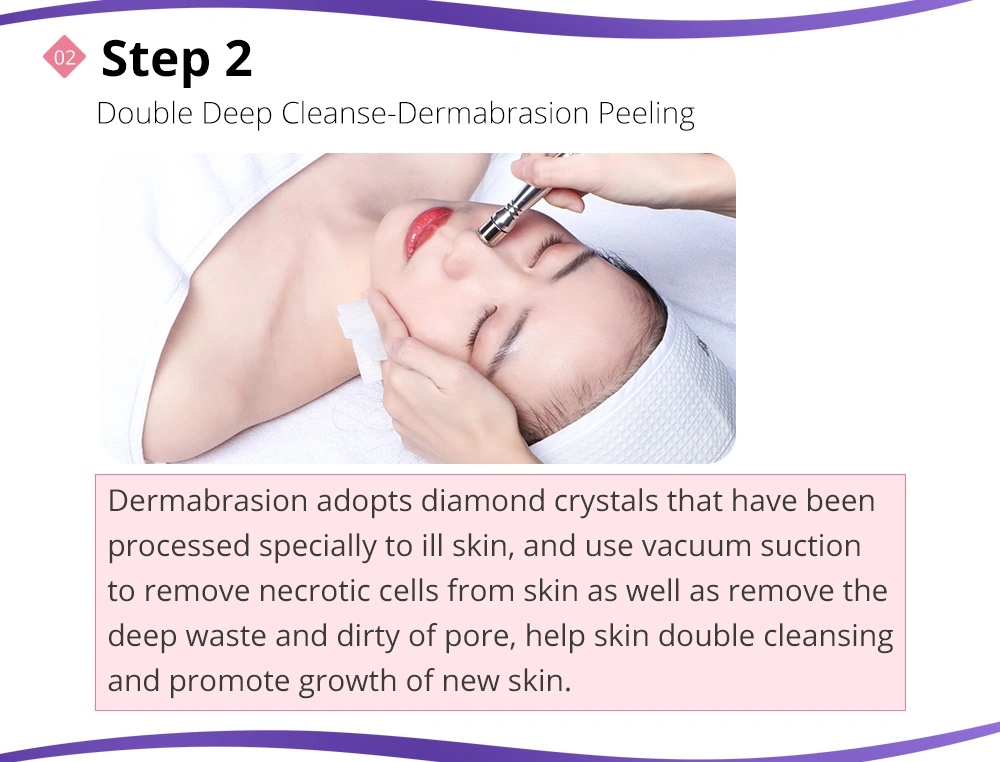 02 Step 2
Double Deep Cleanse-Dermabrasion Peeling

Dermabrasion adopts diamond crystals that have been processed specially to ill skin, and use vacuum suction to remove necrotic cells from skin as well as remove the deep waste and dirty of pore, help skin double cleansing and promote growth of new skin.